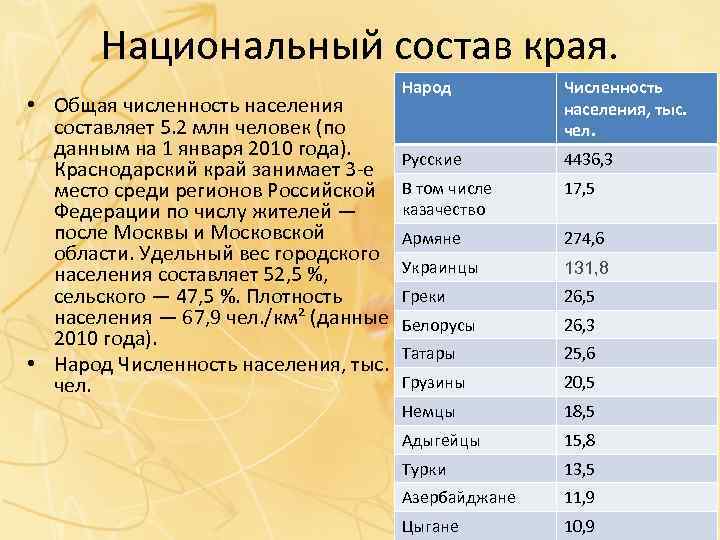 Национальный состав края.

• Общая численность населения составляет 5.2 млн человек (по данным на 1 января 2010 года). Краснодарский край занимает 3-е место среди регионов Российской Федерации по числу жителей — после Москвы и Московской области. Удельный вес городского населения составляет 52,5 %, сельского — 47,5 %. Плотность населения — 67,9 чел./км² (данные 2010 года).
• Народ Численность населения, тыс. чел.

| Народ | Численность населения, тыс. чел. |
|---|---|
| Русские | 4436,3 |
| В том числе казачество | 17,5 |
| Армяне | 274,6 |
| Украинцы | 131,8 |
| Греки | 26,5 |
| Белорусы | 26,3 |
| Татары | 25,6 |
| Грузины | 20,5 |
| Немцы | 18,5 |
| Адыгейцы | 15,8 |
| Турки | 13,5 |
| Азербайджане | 11,9 |
| Цыгане | 10,9 |